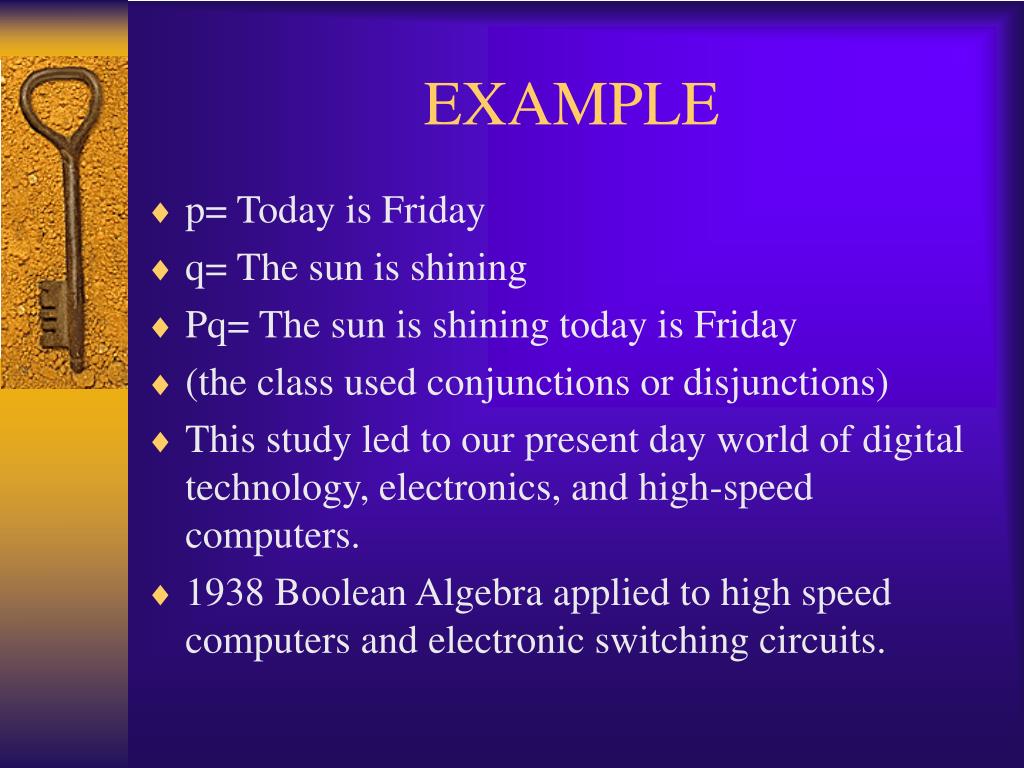 EXAMPLE

♦ p= Today is Friday
♦ q= The sun is shining
♦ Pq= The sun is shining today is Friday
♦ (the class used conjunctions or disjunctions)
♦ This study led to our present day world of digital technology, electronics, and high-speed computers.
♦ 1938 Boolean Algebra applied to high speed computers and electronic switching circuits.